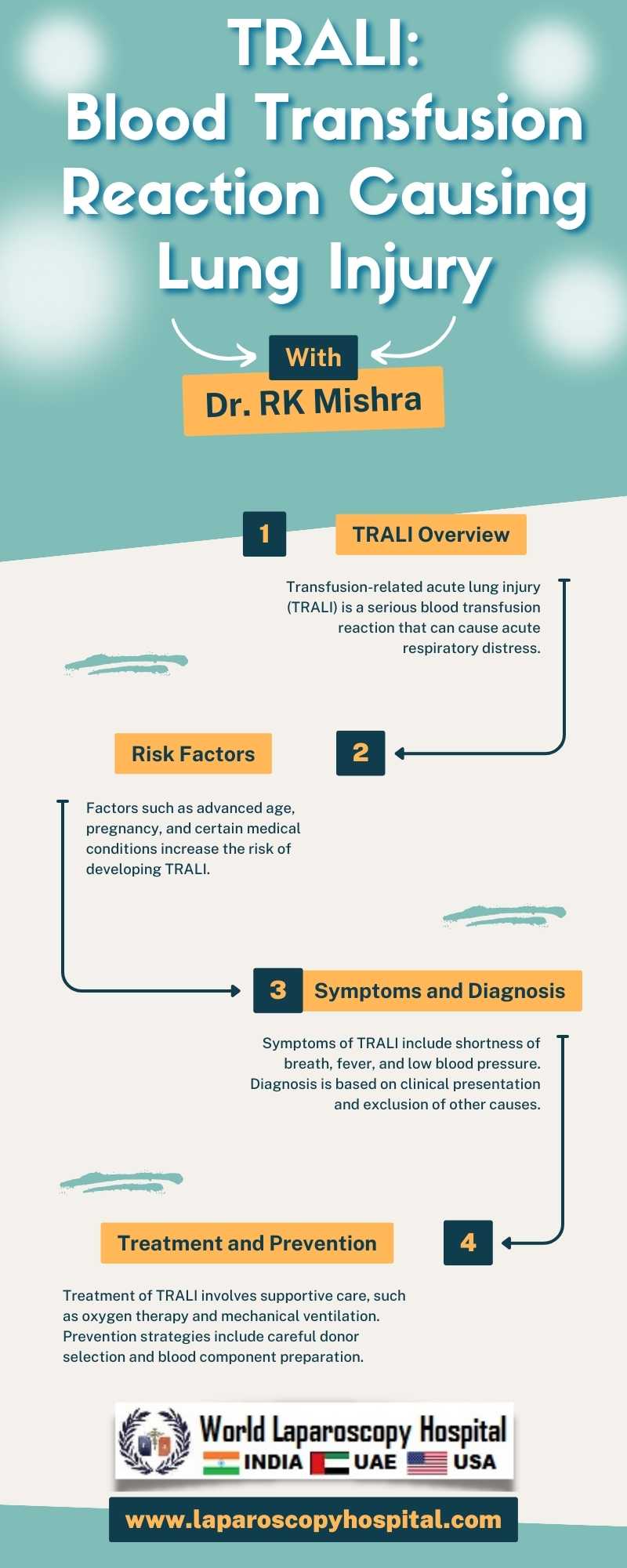 TRALI:
Blood Transfusion Reaction Causing Lung Injury

With
Dr. RK Mishra

1
TRALI Overview

Transfusion-related acute lung injury (TRALI) is a serious blood transfusion reaction that can cause acute respiratory distress.

Risk Factors
2

Factors such as advanced age, pregnancy, and certain medical conditions increase the risk of developing TRALI.

3
Symptoms and Diagnosis

Symptoms of TRALI include shortness of breath, fever, and low blood pressure. Diagnosis is based on clinical presentation and exclusion of other causes.

Treatment and Prevention
4

Treatment of TRALI involves supportive care, such as oxygen therapy and mechanical ventilation. Prevention strategies include careful donor selection and blood component preparation.

World Laparoscopy Hospital
INDIA UAE USA

www.laparoscopyhospital.com